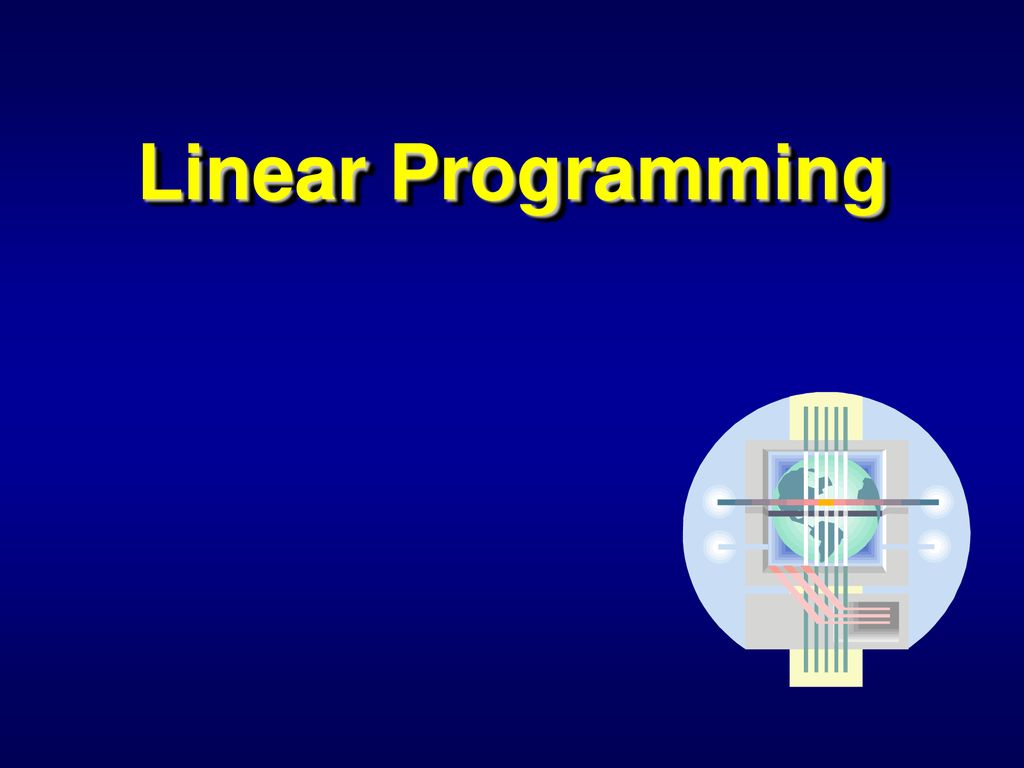 Linear Programming